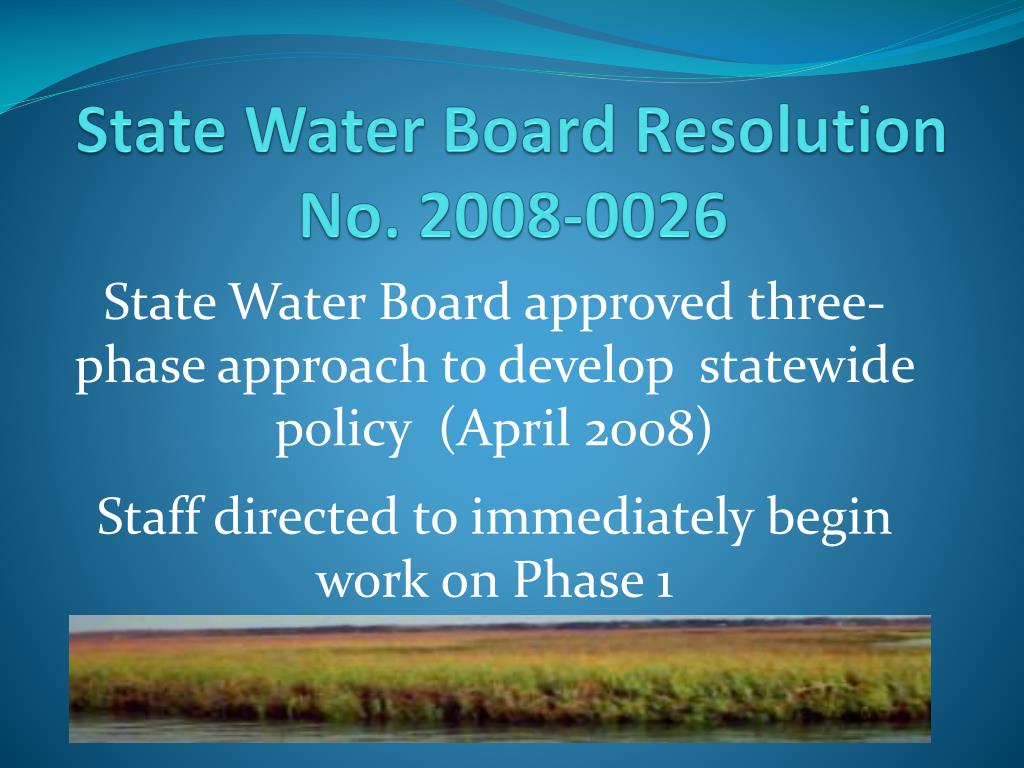 State Water Board Resolution No. 2008-0026

State Water Board approved three-phase approach to develop statewide policy (April 2008)

Staff directed to immediately begin work on Phase 1